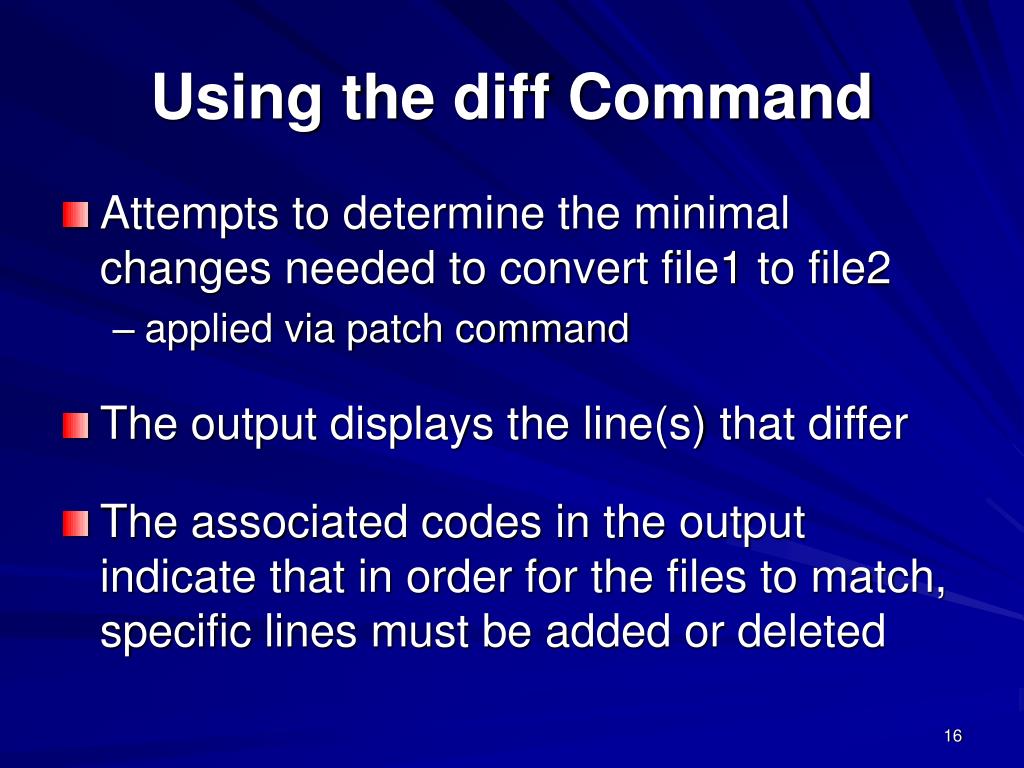 Using the diff Command

Attempts to determine the minimal changes needed to convert file1 to file2

– applied via patch command

The output displays the line(s) that differ

The associated codes in the output indicate that in order for the files to match, specific lines must be added or deleted

16